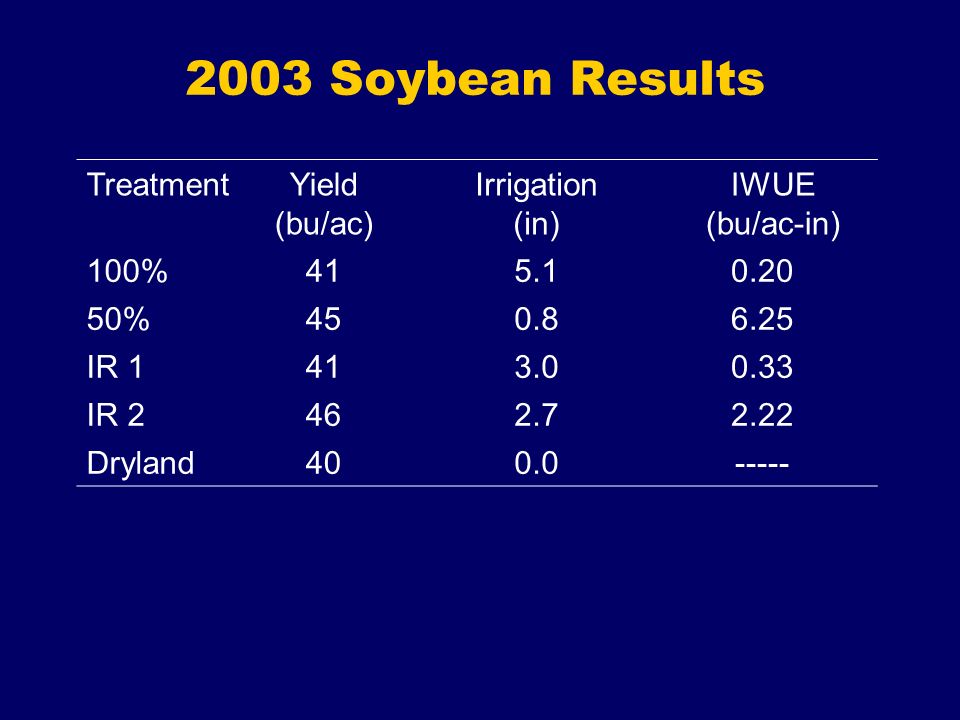 2003 Soybean Results

| Treatment | Yield (bu/ac) | Irrigation (in) | IWUE (bu/ac-in) |
|---|---|---|---|
| 100% | 41 | 5.1 | 0.20 |
| 50% | 45 | 0.8 | 6.25 |
| IR 1 | 41 | 3.0 | 0.33 |
| IR 2 | 46 | 2.7 | 2.22 |
| Dryland | 40 | 0.0 | ----- |